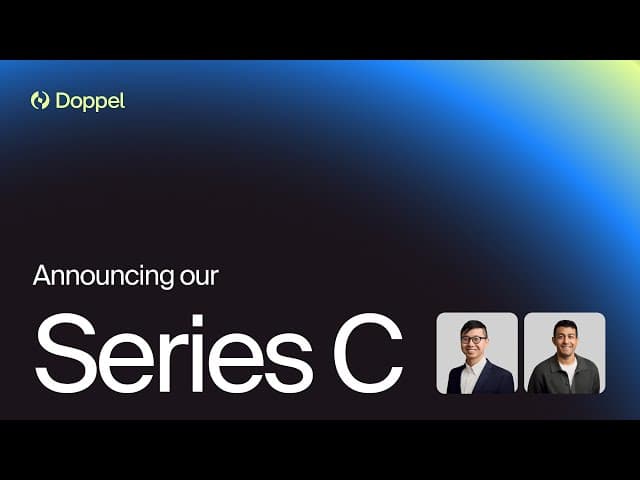 Doppel

Announcing our

Series C